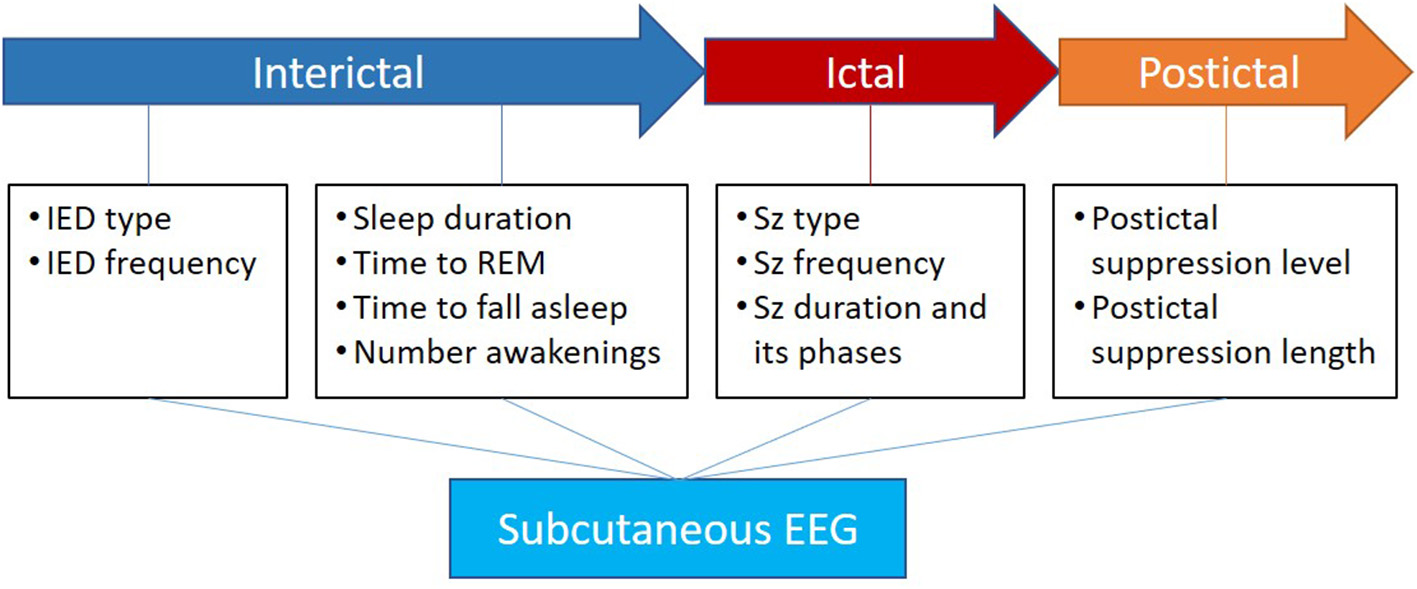 Interictal

Ictal

Postictal

• IED type
• IED frequency

• Sleep duration
• Time to REM
• Time to fall asleep
• Number awakenings

• Sz type
• Sz frequency
• Sz duration and its phases

• Postictal suppression level
• Postictal suppression length

Subcutaneous EEG